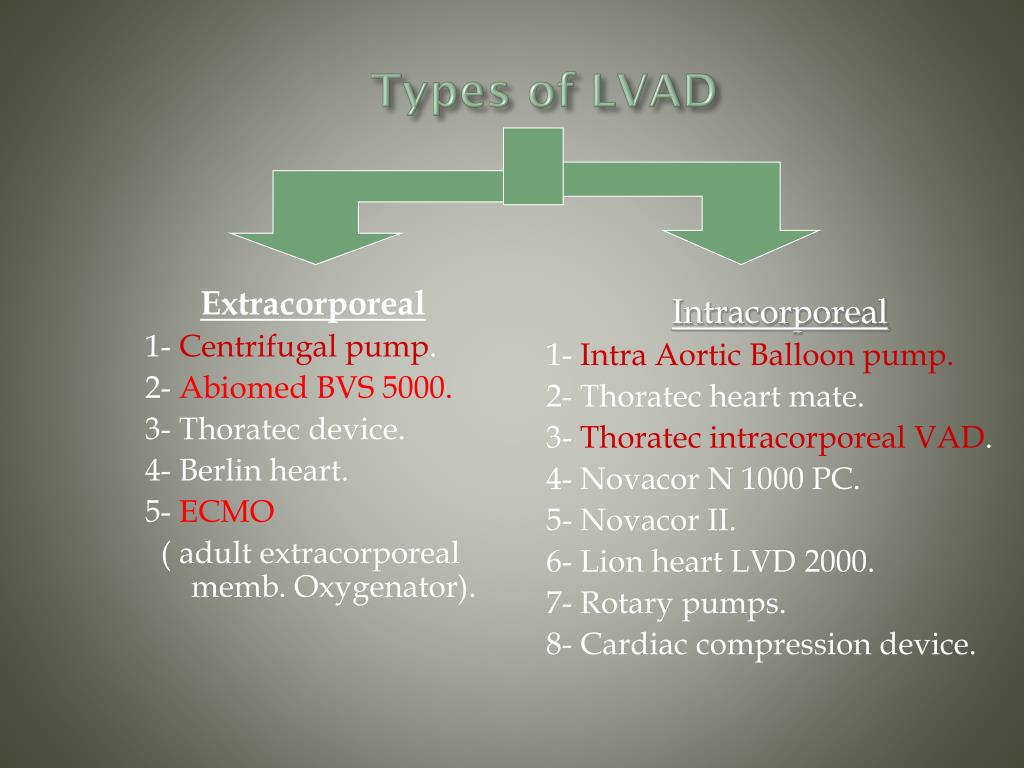 Types of LVAD

Extracorporeal
1- Centrifugal pump.
2- Abiomed BVS 5000.
3- Thoratec device.
4- Berlin heart.
5- ECMO
( adult extracorporeal memb. Oxygenator).

Intracorporeal
1- Intra Aortic Balloon pump.
2- Thoratec heart mate.
3- Thoratec intracorporeal VAD.
4- Novacor N 1000 PC.
5- Novacor II.
6- Lion heart LVD 2000.
7- Rotary pumps.
8- Cardiac compression device.